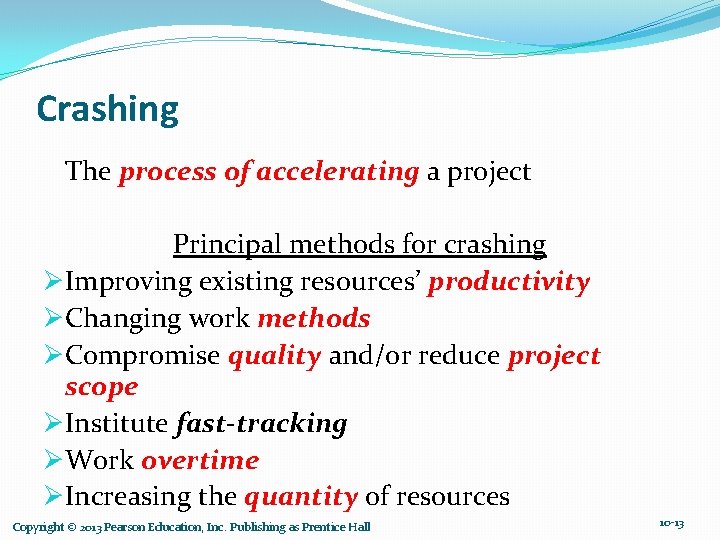 Crashing

The process of accelerating a project

Principal methods for crashing
➢Improving existing resources' productivity
➢Changing work methods
➢Compromise quality and/or reduce project scope
➢Institute fast-tracking
➢Work overtime
➢Increasing the quantity of resources

Copyright © 2013 Pearson Education, Inc. Publishing as Prentice Hall

10-13